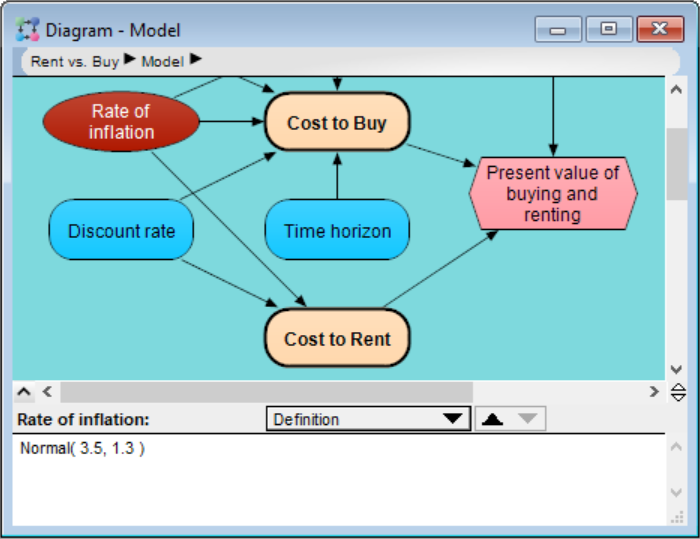 Diagram - Model

Rent vs. Buy ▶ Model ▶

Rate of inflation

Cost to Buy

Present value of buying and renting

Discount rate

Time horizon

Cost to Rent

Rate of inflation:

Definition

Normal( 3.5, 1.3 )